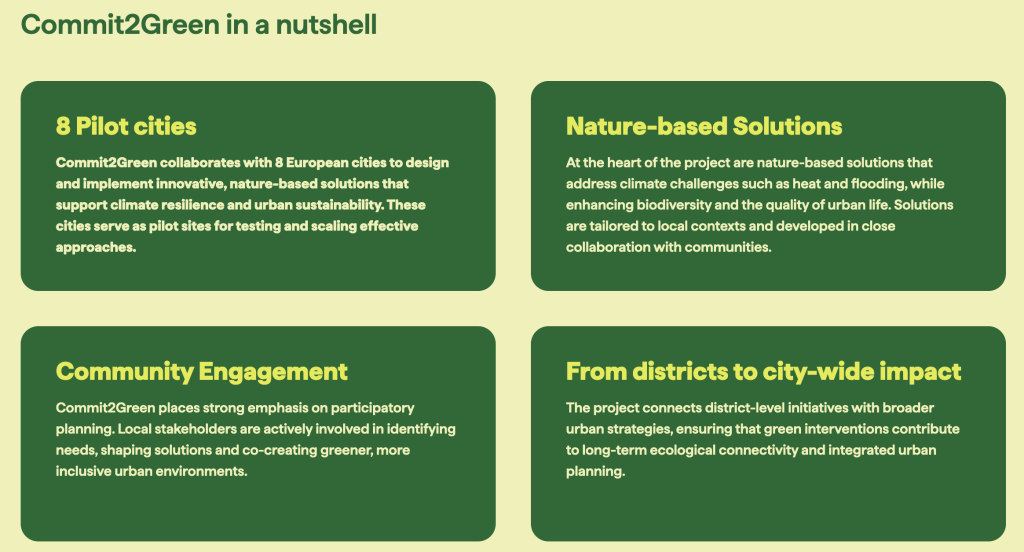 Commit2Green in a nutshell

8 Pilot cities

Commit2Green collaborates with 8 European cities to design and implement innovative, nature-based solutions that support climate resilience and urban sustainability. These cities serve as pilot sites for testing and scaling effective approaches.

Nature-based Solutions

At the heart of the project are nature-based solutions that address climate challenges such as heat and flooding, while enhancing biodiversity and the quality of urban life. Solutions are tailored to local contexts and developed in close collaboration with communities.

Community Engagement

Commit2Green places strong emphasis on participatory planning. Local stakeholders are actively involved in identifying needs, shaping solutions and co-creating greener, more inclusive urban environments.

From districts to city-wide impact

The project connects district-level initiatives with broader urban strategies, ensuring that green interventions contribute to long-term ecological connectivity and integrated urban planning.